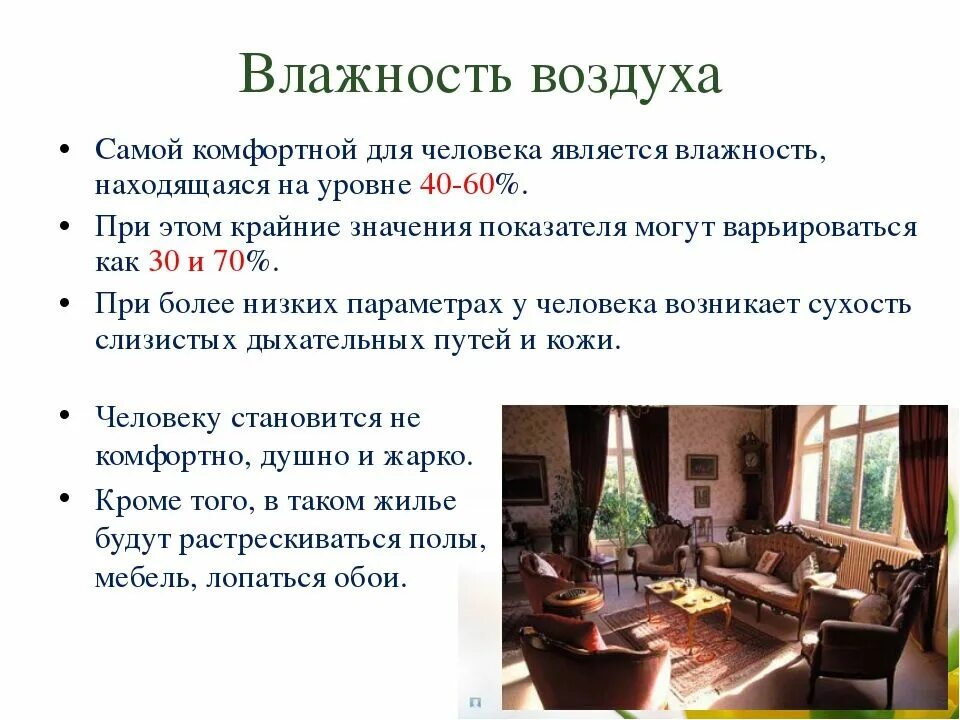 Влажность воздуха

• Самой комфортной для человека является влажность, находящаяся на уровне 40-60%.
• При этом крайние значения показателя могут варьироваться как 30 и 70%.
• При более низких параметрах у человека возникает сухость слизистых дыхательных путей и кожи.

• Человеку становится не комфортно, душно и жарко.
• Кроме того, в таком жилье будут растрескиваться полы, мебель, лопаться обои.